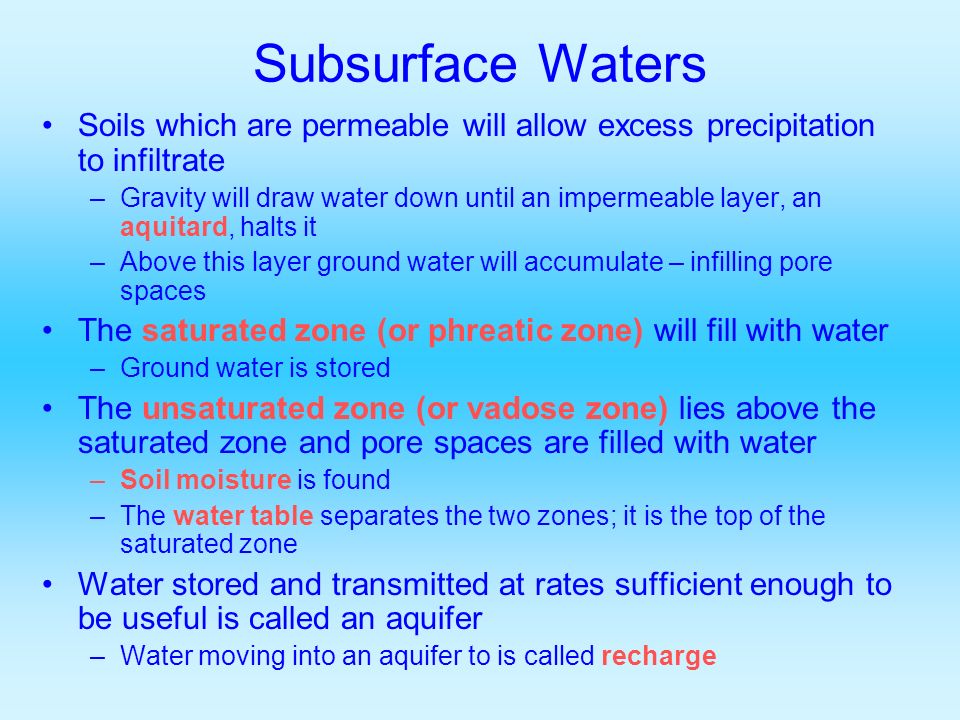 Subsurface Waters

• Soils which are permeable will allow excess precipitation to infiltrate
  – Gravity will draw water down until an impermeable layer, an aquitard, halts it
  – Above this layer ground water will accumulate – infilling pore spaces
• The saturated zone (or phreatic zone) will fill with water
  – Ground water is stored
• The unsaturated zone (or vadose zone) lies above the saturated zone and pore spaces are filled with water
  – Soil moisture is found
  – The water table separates the two zones; it is the top of the saturated zone
• Water stored and transmitted at rates sufficient enough to be useful is called an aquifer
  – Water moving into an aquifer to is called recharge